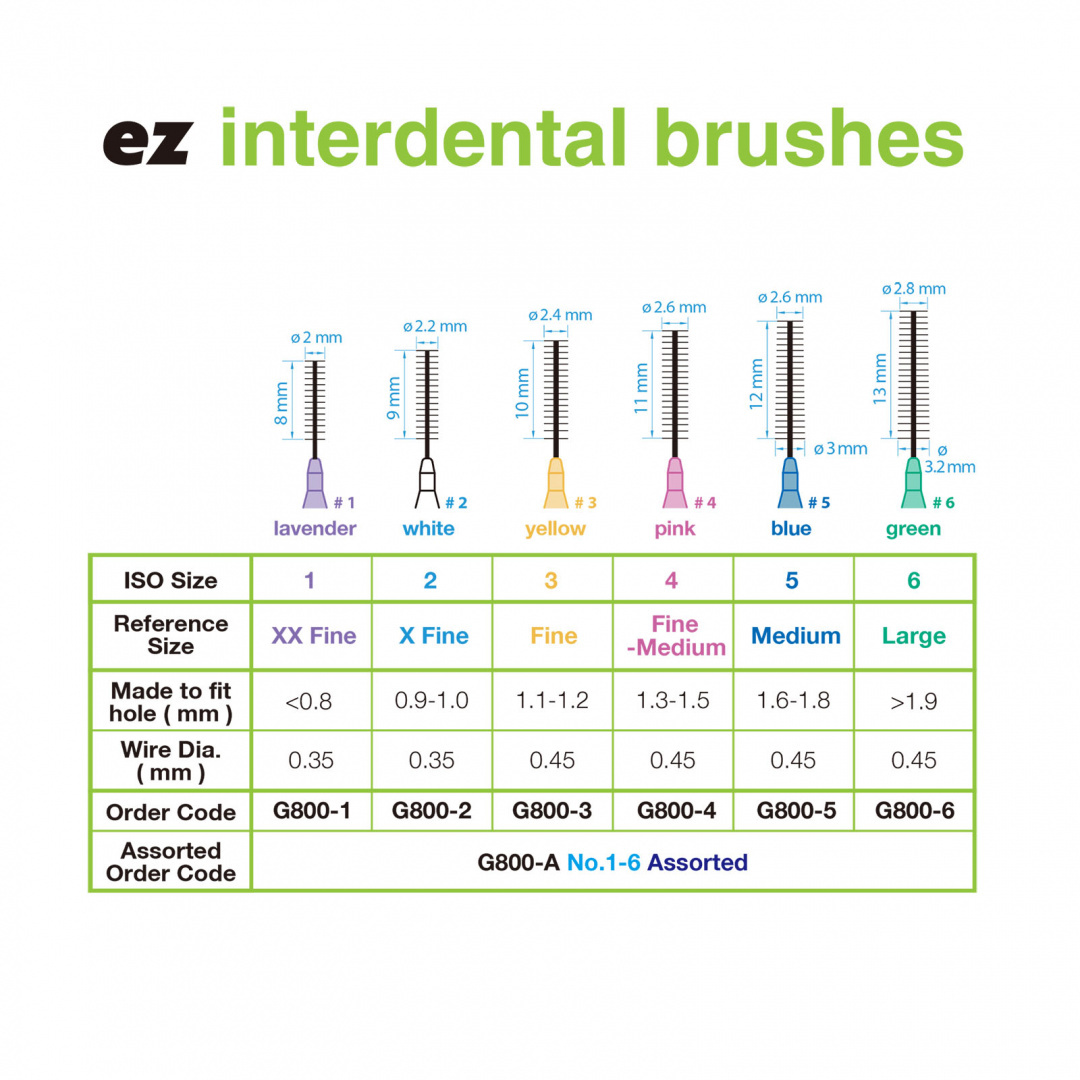 ez interdental brushes

ø 2 mm
8 mm
# 1
lavender

ø 2.2 mm
9 mm
# 2
white

ø 2.4 mm
10 mm
# 3
yellow

ø 2.6 mm
11 mm
# 4
pink

ø 2.6 mm
12 mm
ø 3 mm
# 5
blue

ø 2.8 mm
13 mm
ø 3.2 mm
# 6
green

| ISO Size | 1 | 2 | 3 | 4 | 5 | 6 |
|---|---|---|---|---|---|---|
| Reference Size | XX Fine | X Fine | Fine | Fine -Medium | Medium | Large |
| Made to fit hole ( mm ) | <0.8 | 0.9-1.0 | 1.1-1.2 | 1.3-1.5 | 1.6-1.8 | >1.9 |
| Wire Dia. ( mm ) | 0.35 | 0.35 | 0.45 | 0.45 | 0.45 | 0.45 |
| Order Code | G800-1 | G800-2 | G800-3 | G800-4 | G800-5 | G800-6 |
| Assorted Order Code | G800-A No.1-6 Assorted | | | | | |